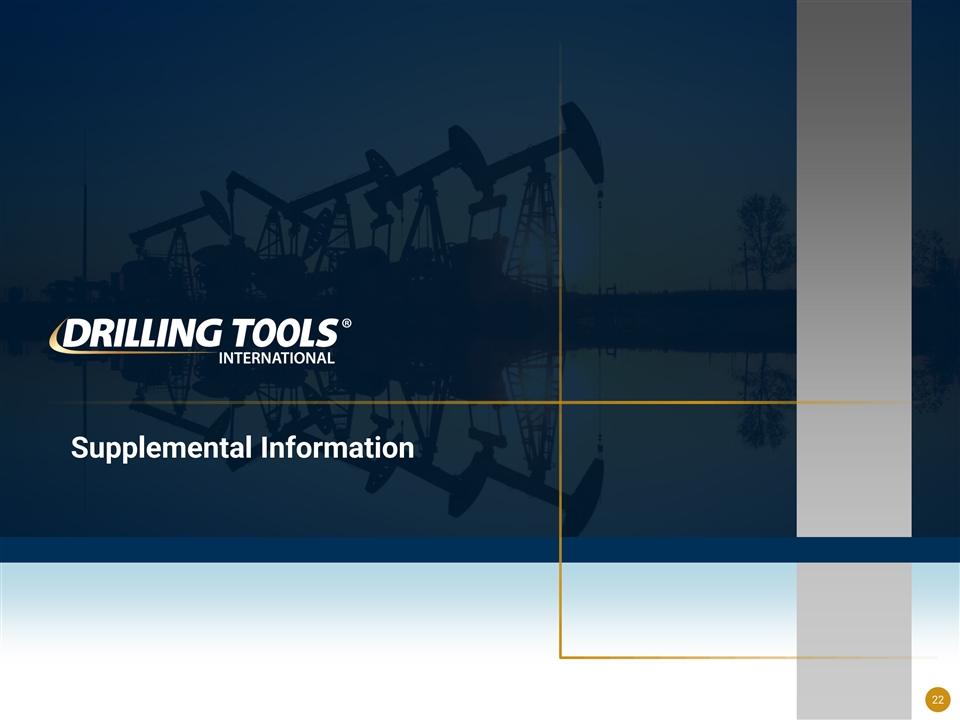 DRILLING TOOLS®
INTERNATIONAL

Supplemental Information

22